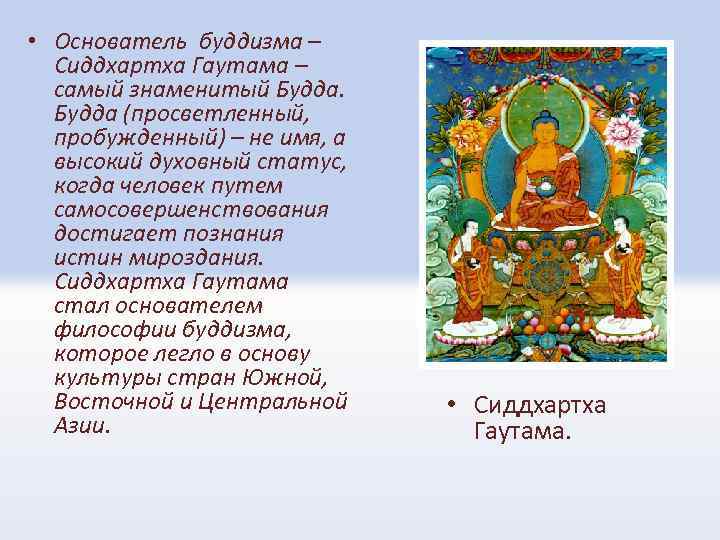 • Основатель буддизма – Сиддхартха Гаутама – самый знаменитый Будда. Будда (просветленный, пробужденный) – не имя, а высокий духовный статус, когда человек путем самосовершенствования достигает познания истин мироздания. Сиддхартха Гаутама стал основателем философии буддизма, которое легло в основу культуры стран Южной, Восточной и Центральной Азии.

• Сиддхартха Гаутама.